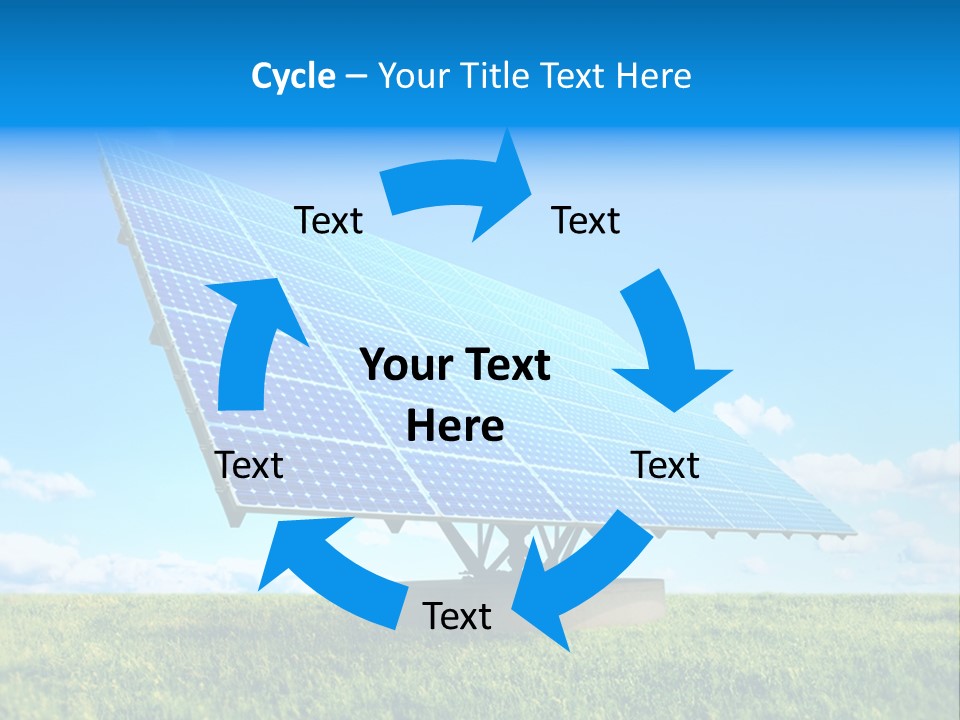 Cycle – Your Title Text Here

Text

Text

Your Text Here

Text

Text

Text